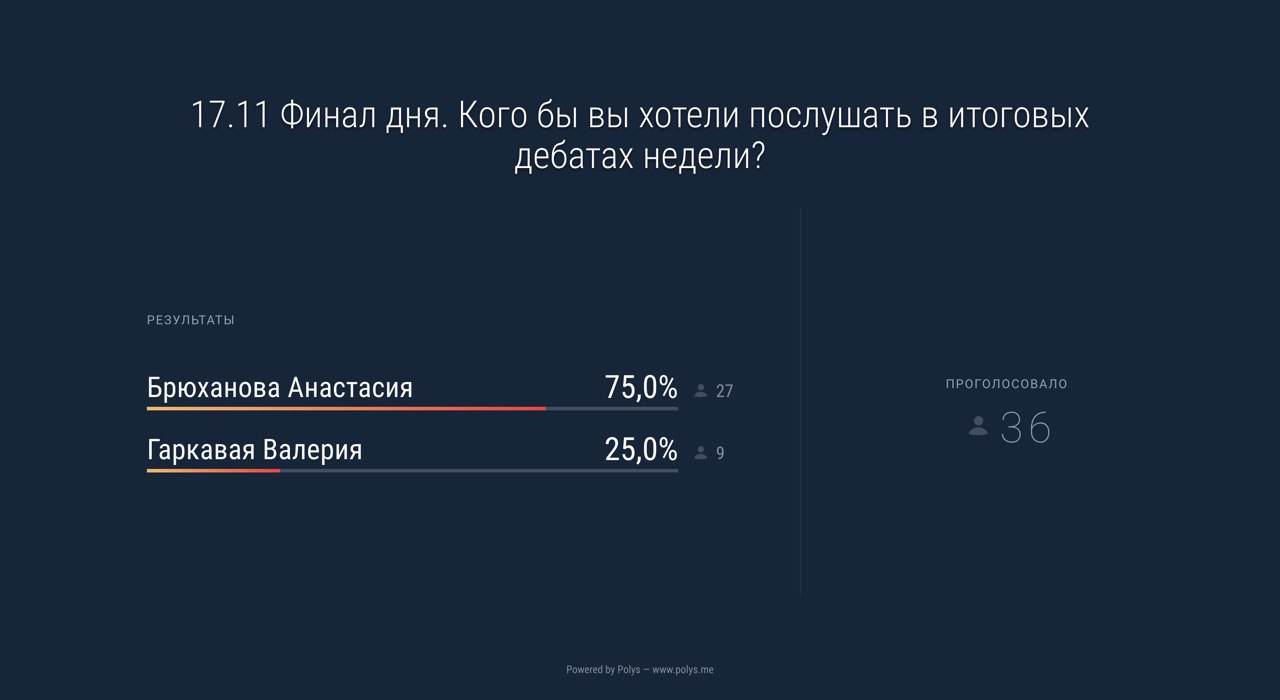 17.11 Финал дня. Кого бы вы хотели послушать в итоговых дебатах недели?

РЕЗУЛЬТАТЫ

Брюханова Анастасия 75,0% 27

Гаркавая Валерия 25,0% 9

ПРОГОЛОСОВАЛО

36

Powered by Polys — www.polys.me